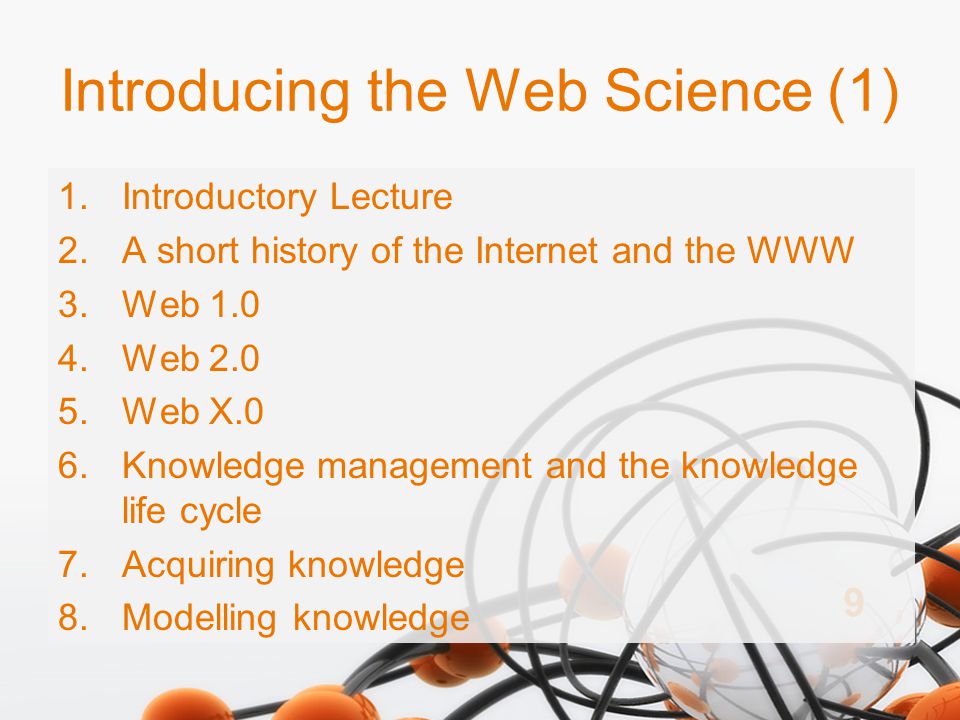 Introducing the Web Science (1)

1. Introductory Lecture
2. A short history of the Internet and the WWW
3. Web 1.0
4. Web 2.0
5. Web X.0
6. Knowledge management and the knowledge life cycle
7. Acquiring knowledge
8. Modelling knowledge

9